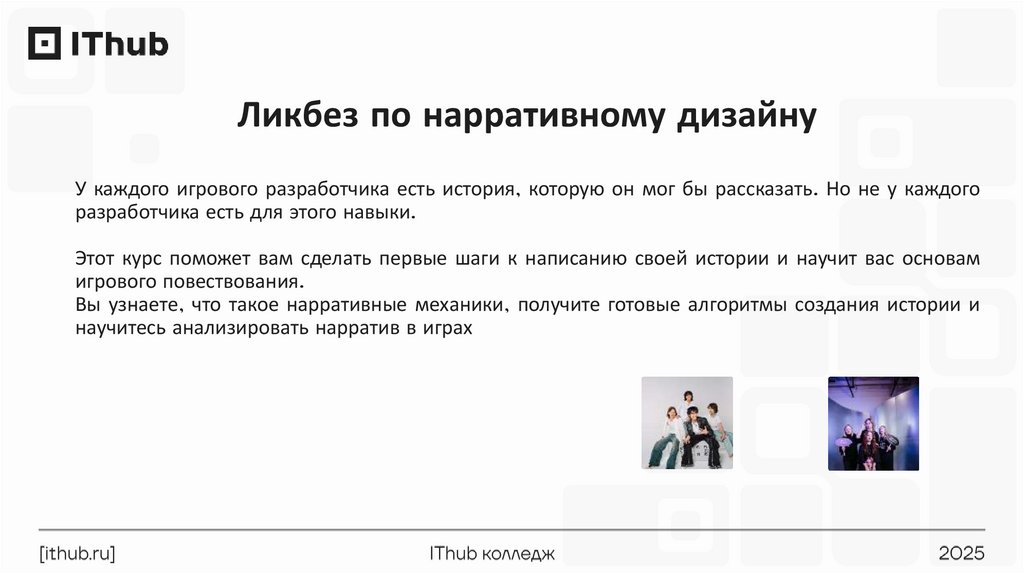 IThub

Ликбез по нарративному дизайну

У каждого игрового разработчика есть история, которую он мог бы рассказать. Но не у каждого разработчика есть для этого навыки.

Этот курс поможет вам сделать первые шаги к написанию своей истории и научит вас основам игрового повествования.
Вы узнаете, что такое нарративные механики, получите готовые алгоритмы создания истории и научитесь анализировать нарратив в играх

[ithub.ru]
IThub колледж
2025